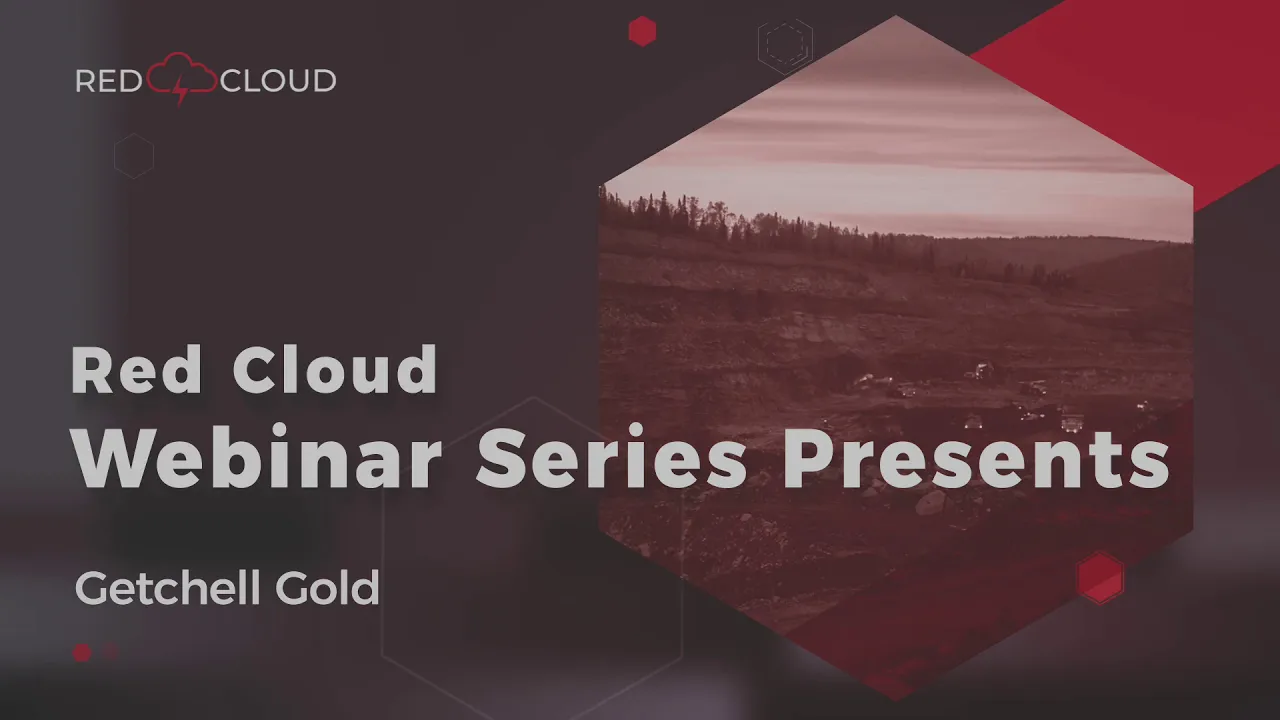 RED CLOUD

Red Cloud
Webinar Series Presents

Getchell Gold